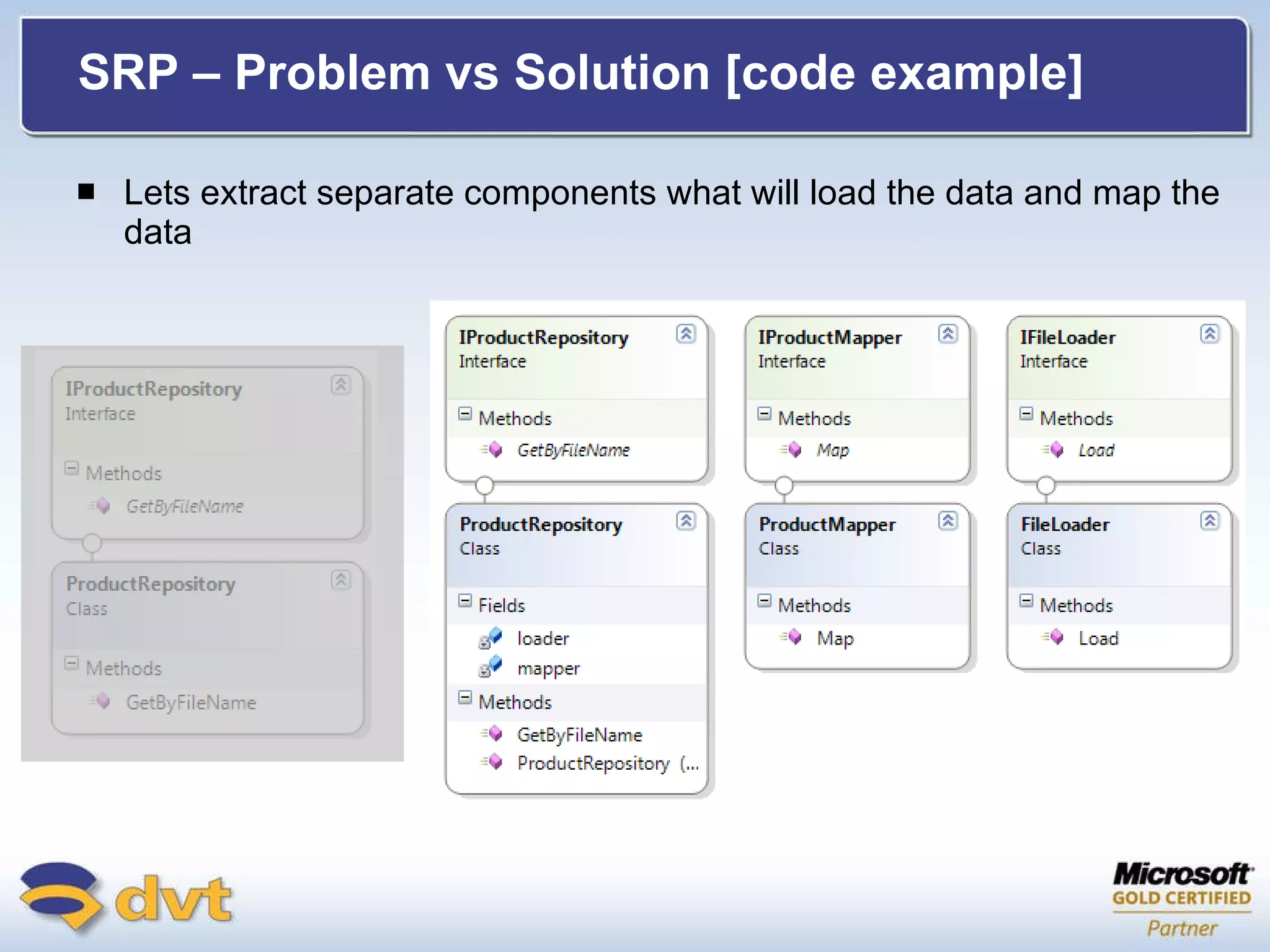 SRP – Problem vs Solution [code example]

■ Lets extract separate components what will load the data and map the data

IProductRepository
Interface

Methods
GetByFileName

ProductRepository
Class

Methods
GetByFileName

IProductRepository
Interface

Methods
GetByFileName

ProductRepository
Class

Fields
loader
mapper

Methods
GetByFileName
ProductRepository (...

IProductMapper
Interface

Methods
Map

ProductMapper
Class

Methods
Map

IFileLoader
Interface

Methods
Load

FileLoader
Class

Methods
Load

dvt

Microsoft
GOLD CERTIFIED
Partner